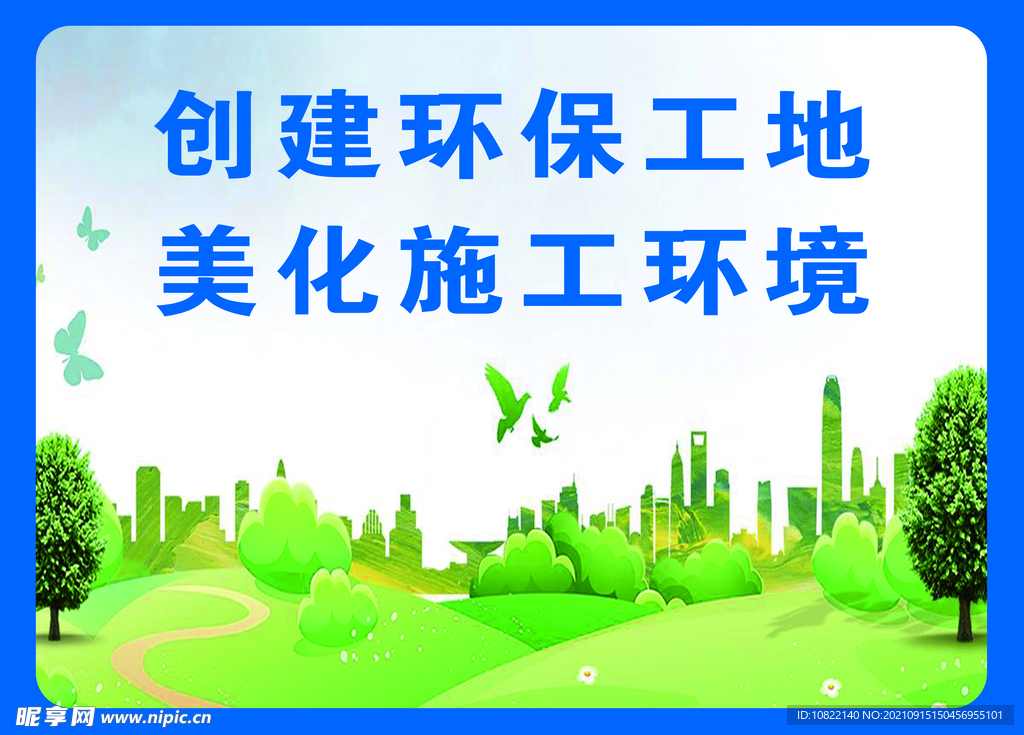 创建环保工地
美化施工环境

昵享网 www.nipic.cn

ID:10822140 NO:20210915150456955101